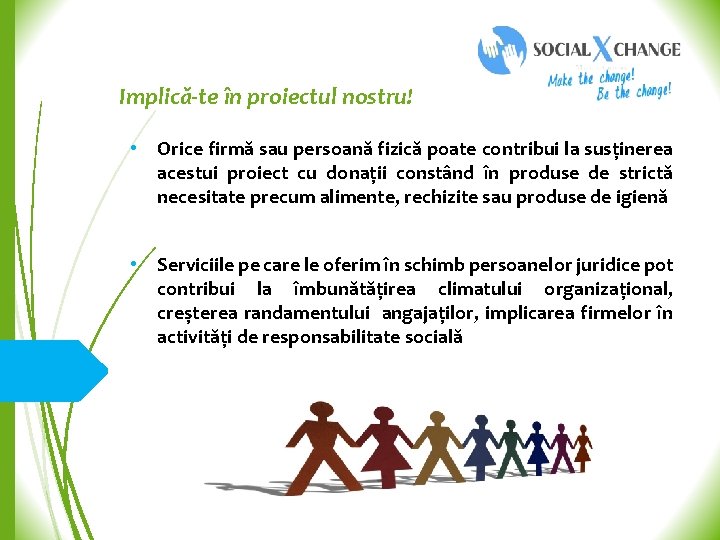 SOCIAL X CHANGE
Make the change!
Be the change!

Implică-te în proiectul nostru!

• Orice firmă sau persoană fizică poate contribui la susținerea acestui proiect cu donații constând în produse de strictă necesitate precum alimente, rechizite sau produse de igienă

• Serviciile pe care le oferim în schimb persoanelor juridice pot contribui la îmbunătățirea climatului organizațional, creșterea randamentului angajaților, implicarea firmelor în activități de responsabilitate socială